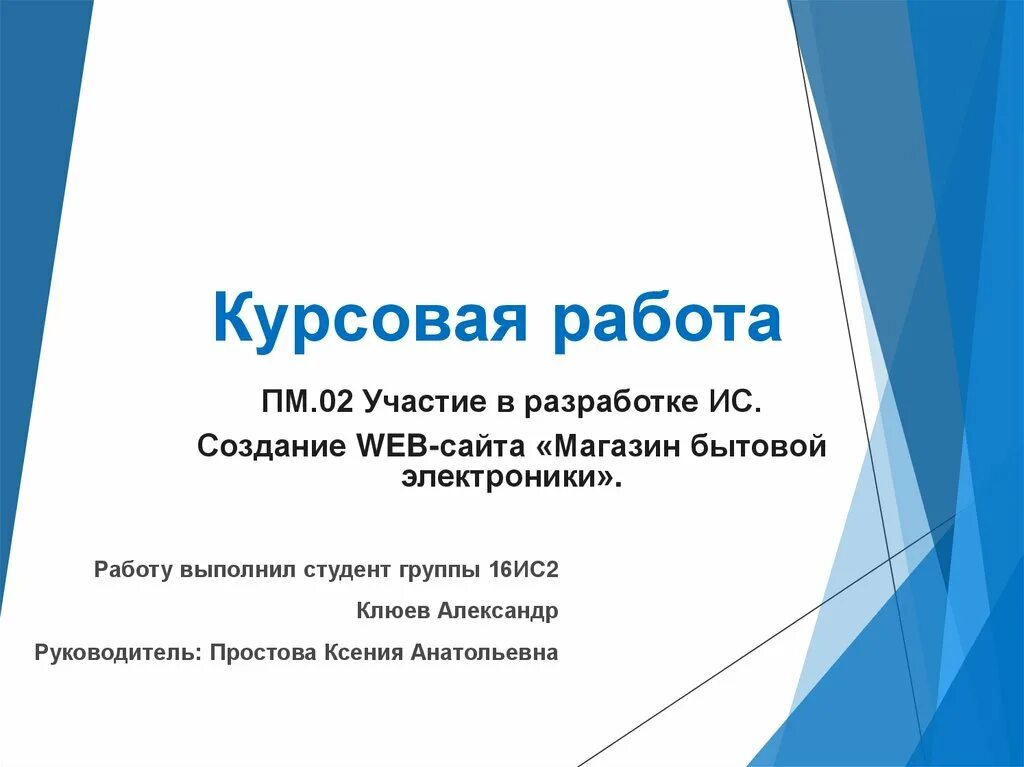 Курсовая работа

ПМ.02 Участие в разработке ИС.

Создание WEB-сайта «Магазин бытовой электроники».

Работу выполнил студент группы 16ИС2

Клюев Александр

Руководитель: Простова Ксения Анатольевна